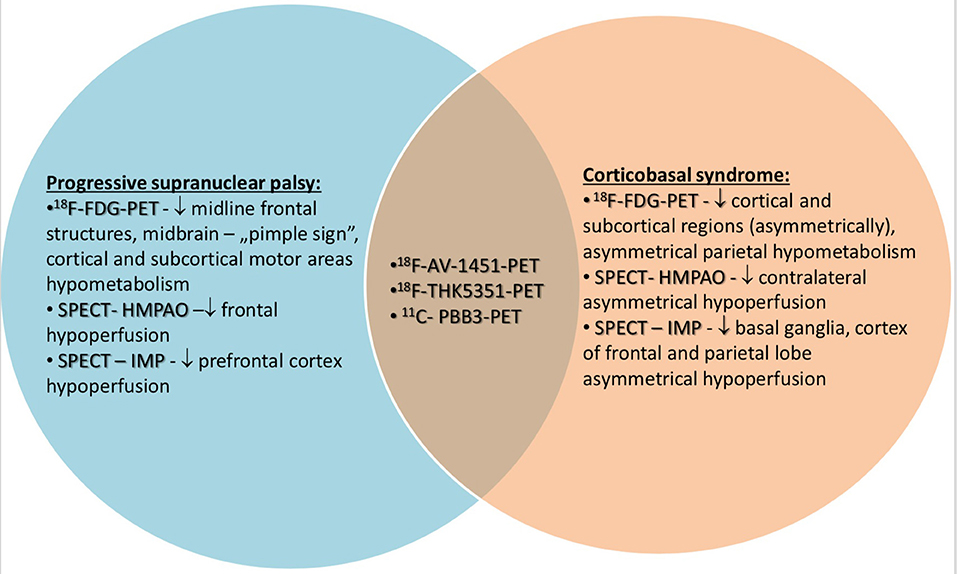 Progressive supranuclear palsy:
•$^{18}$F-FDG-PET - ↓ midline frontal structures, midbrain – „pimple sign", cortical and subcortical motor areas hypometabolism
• SPECT- HMPAO –↓ frontal hypoperfusion
• SPECT – IMP - ↓ prefrontal cortex hypoperfusion

•$^{18}$F-AV-1451-PET
•$^{18}$F-THK5351-PET
• $^{11}$C- PBB3-PET

Corticobasal syndrome:
• $^{18}$F-FDG-PET - ↓ cortical and subcortical regions (asymmetrically), asymmetrical parietal hypometabolism
• SPECT- HMPAO - ↓ contralateral asymmetrical hypoperfusion
• SPECT – IMP - ↓ basal ganglia, cortex of frontal and parietal lobe asymmetrical hypoperfusion